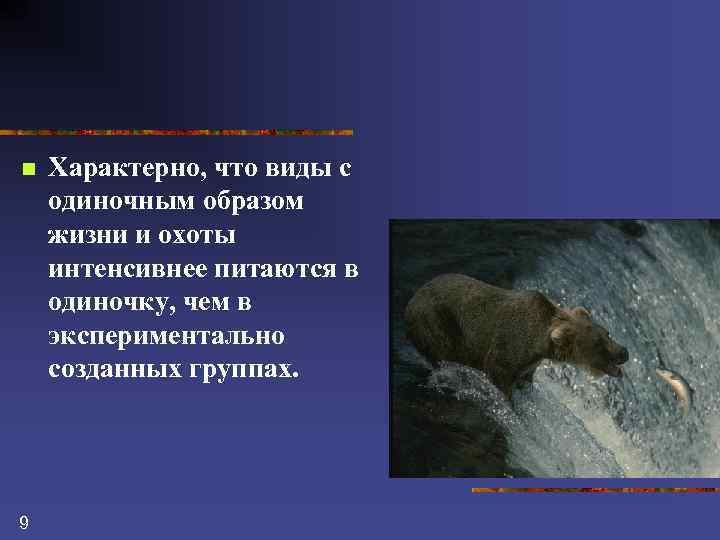 Характерно, что виды с одиночным образом жизни и охоты интенсивнее питаются в одиночку, чем в экспериментально созданных группах.

9